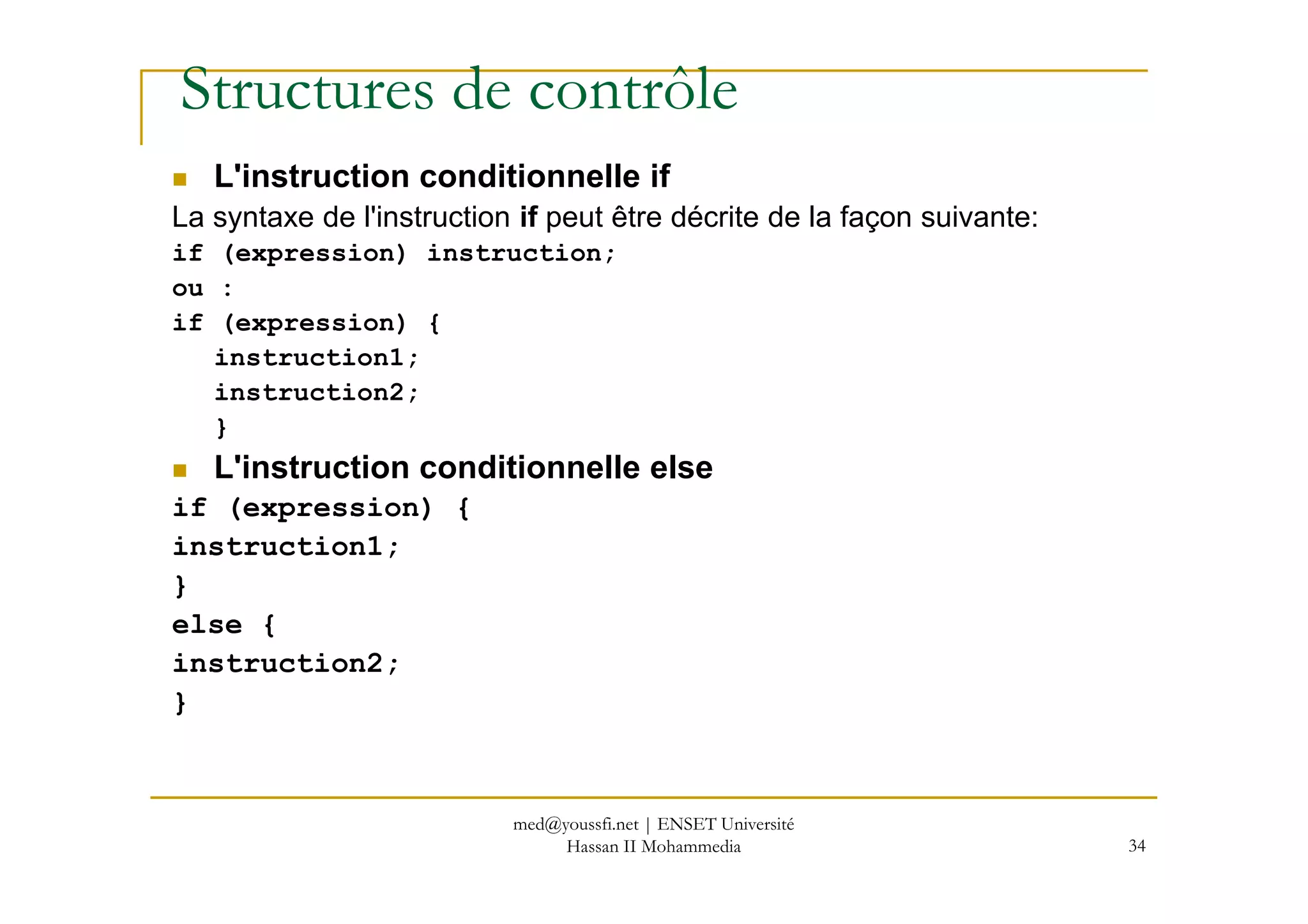 Structures de contrôle

L'instruction conditionnelle if

La syntaxe de l'instruction if peut être décrite de la façon suivante:

if (expression) instruction;
ou :
if (expression) {
instruction1;
instruction2;
}

L'instruction conditionnelle else

if (expression) {
instruction1;
}
else {
instruction2;
}

med@youssfi.net | ENSET Université Hassan II Mohammedia

34